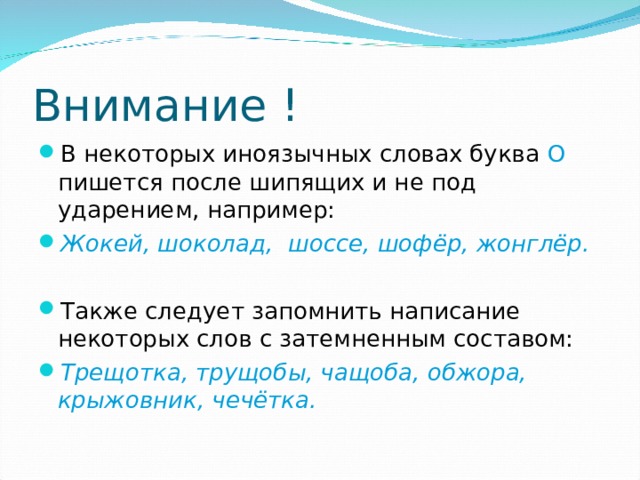 Внимание !

В некоторых иноязычных словах буква О пишется после шипящих и не под ударением, например:

Жокей, шоколад, шоссе, шофёр, жонглёр.

Также следует запомнить написание некоторых слов с затемненным составом:

Трещотка, трущобы, чащоба, обжора, крыжовник, чечётка.